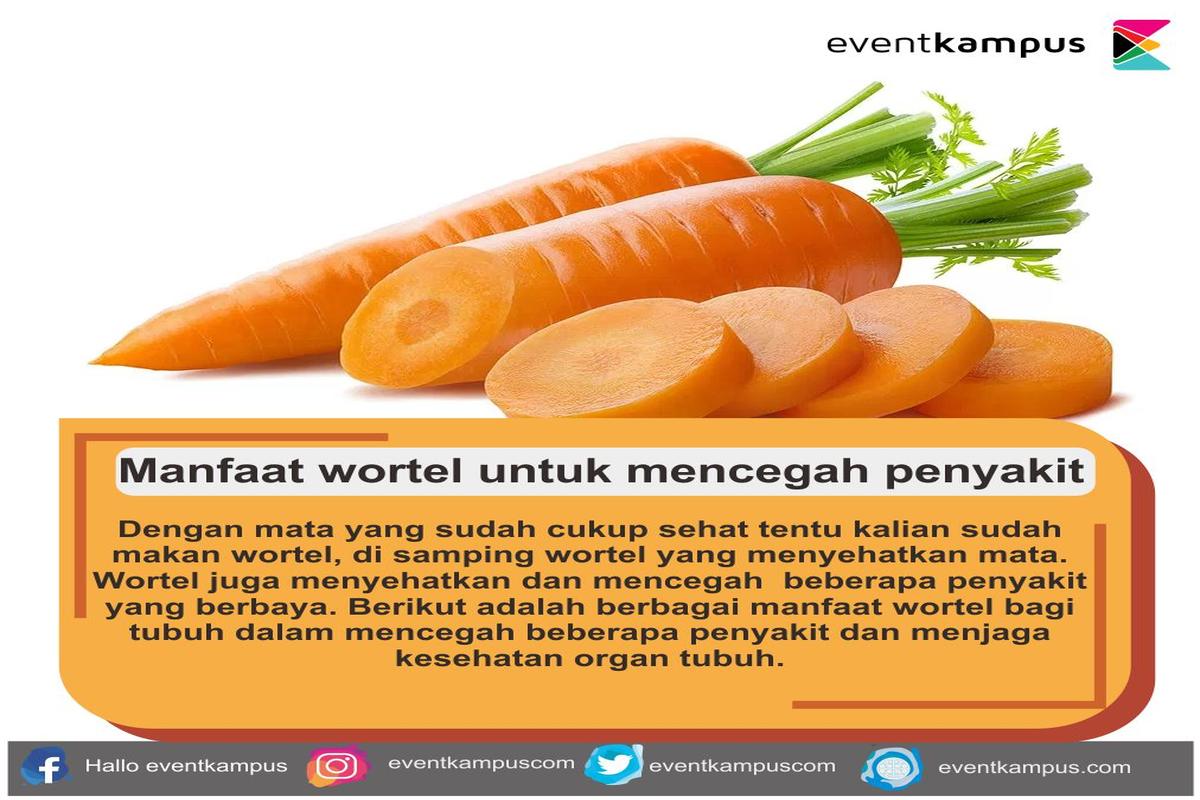 eventkampus

Manfaat wortel untuk mencegah penyakit

Dengan mata yang sudah cukup sehat tentu kalian sudah makan wortel, di samping wortel yang menyehatkan mata. Wortel juga menyehatkan dan mencegah beberapa penyakit yang berbaya. Berikut adalah berbagai manfaat wortel bagi tubuh dalam mencegah beberapa penyakit dan menjaga kesehatan organ tubuh.

Hallo eventkampus eventkampuscom eventkampuscom eventkampus.com